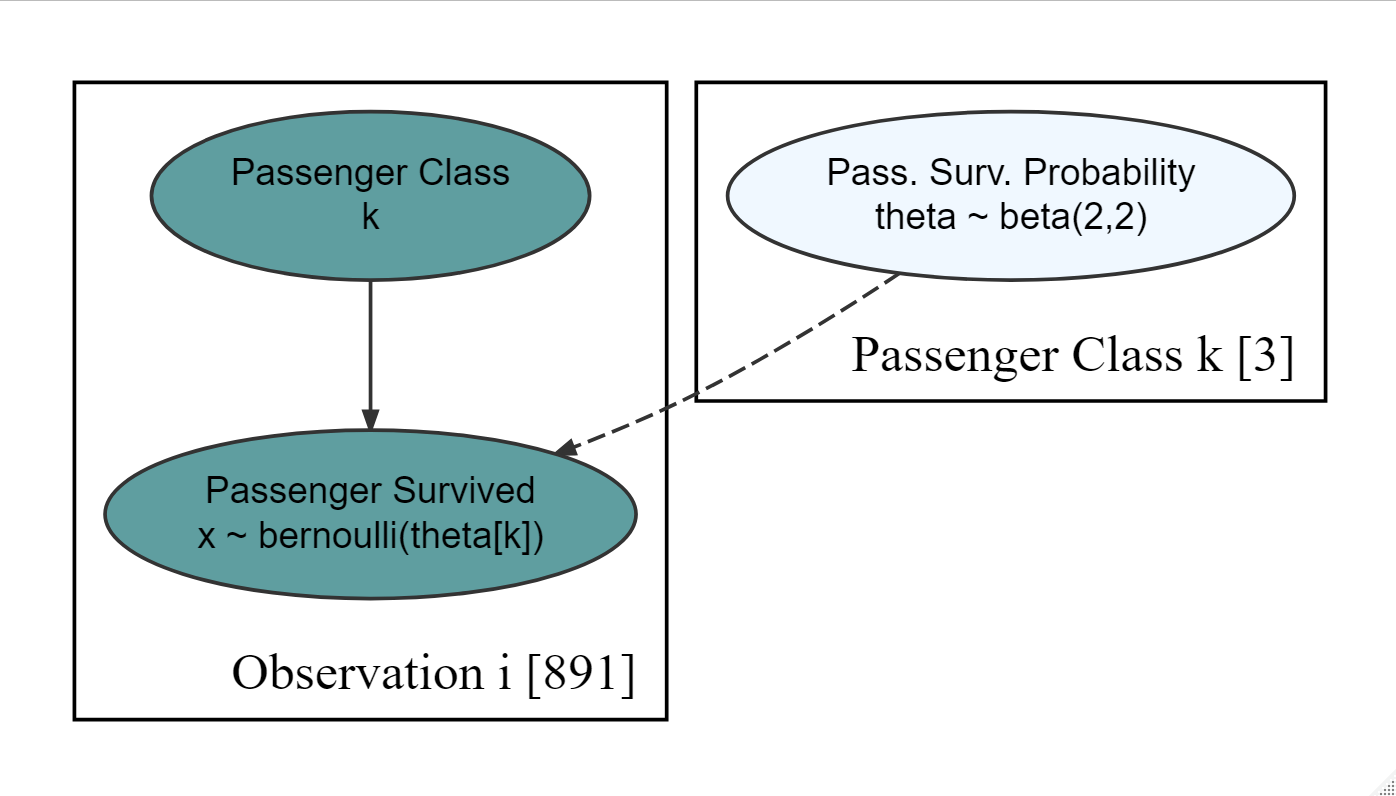 Passenger Class
k

Passenger Survived
x ~ bernoulli(theta[k])

Observation i [891]

Pass. Surv. Probability
theta ~ beta(2,2)

Passenger Class k [3]